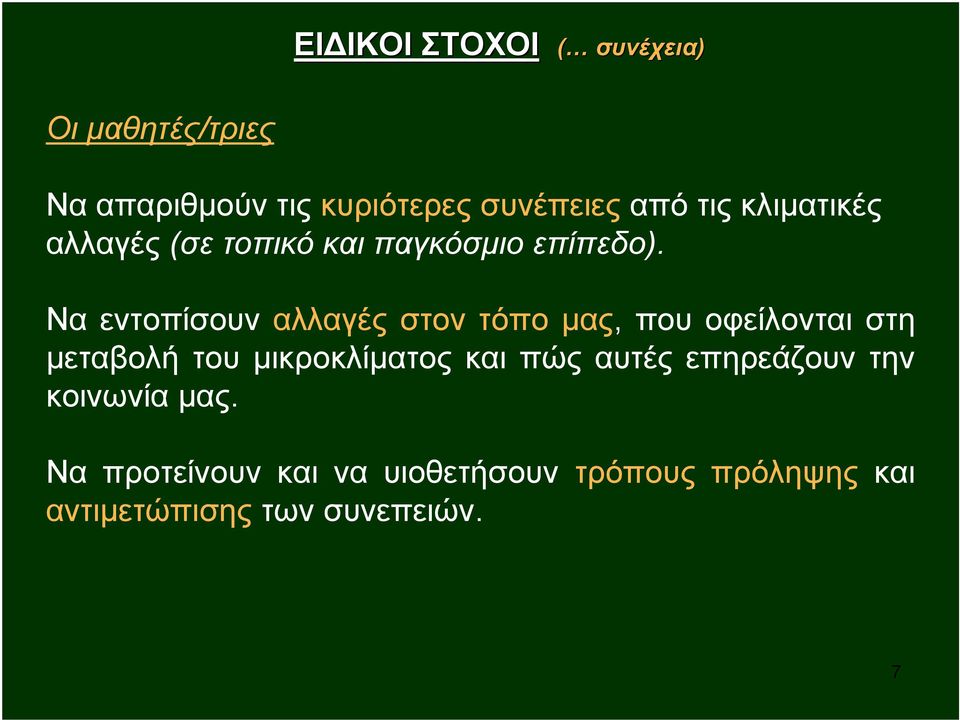 ΕΙΔΙΚΟΙ ΣΤΟΧΟΙ (… συνέχεια)

Οι μαθητές/τριες

Να απαριθμούν τις κυριότερες συνέπειες από τις κλιματικές αλλαγές (σε τοπικό και παγκόσμιο επίπεδο).

Να εντοπίσουν αλλαγές στον τόπο μας, που οφείλονται στη μεταβολή του μικροκλίματος και πώς αυτές επηρεάζουν την κοινωνία μας.

Να προτείνουν και να υιοθετήσουν τρόπους πρόληψης και αντιμετώπισης των συνεπειών.

7